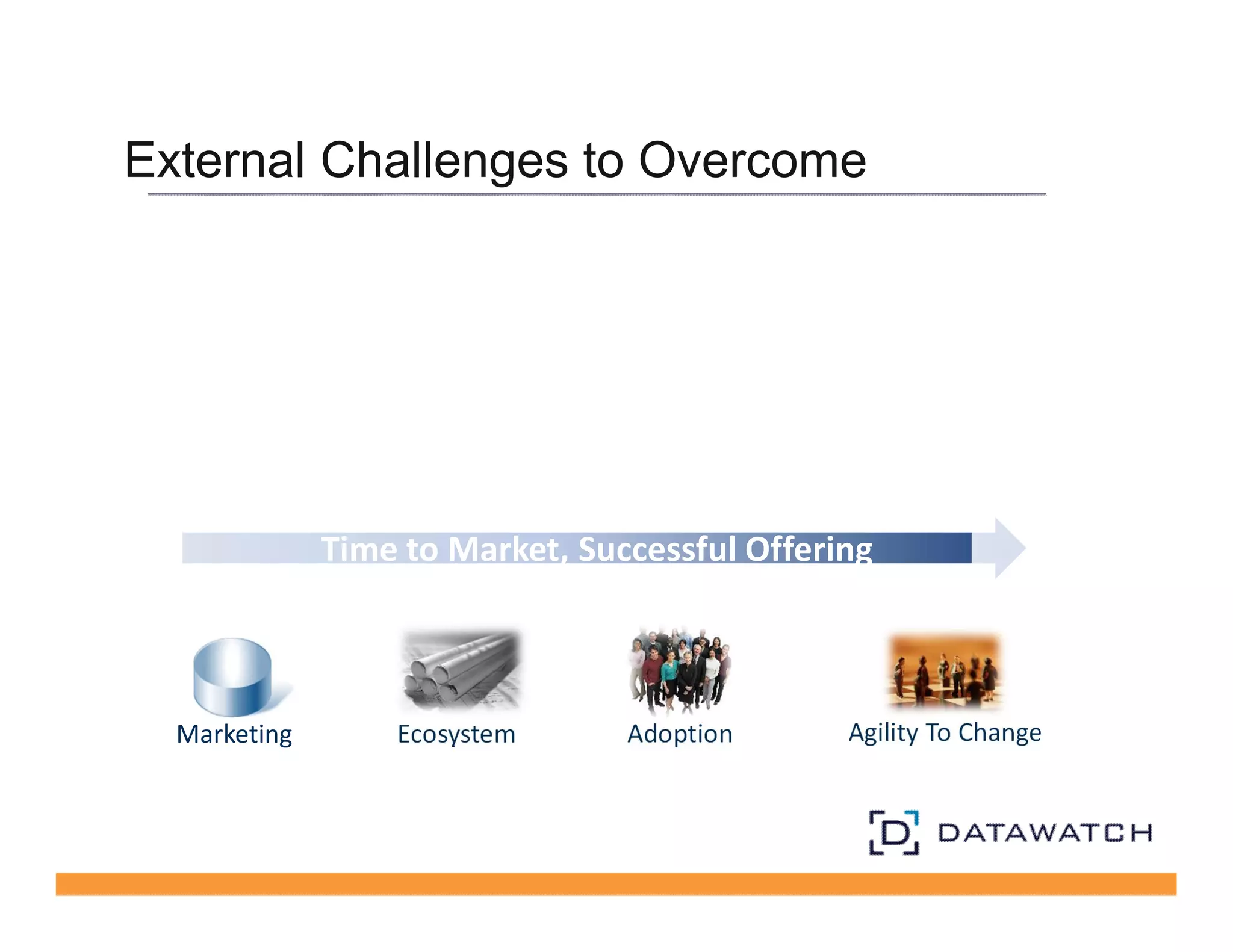 External Challenges to Overcome

Time to Market, Successful Offering

Marketing

Ecosystem

Adoption

Agility To Change

D DATAWATCH